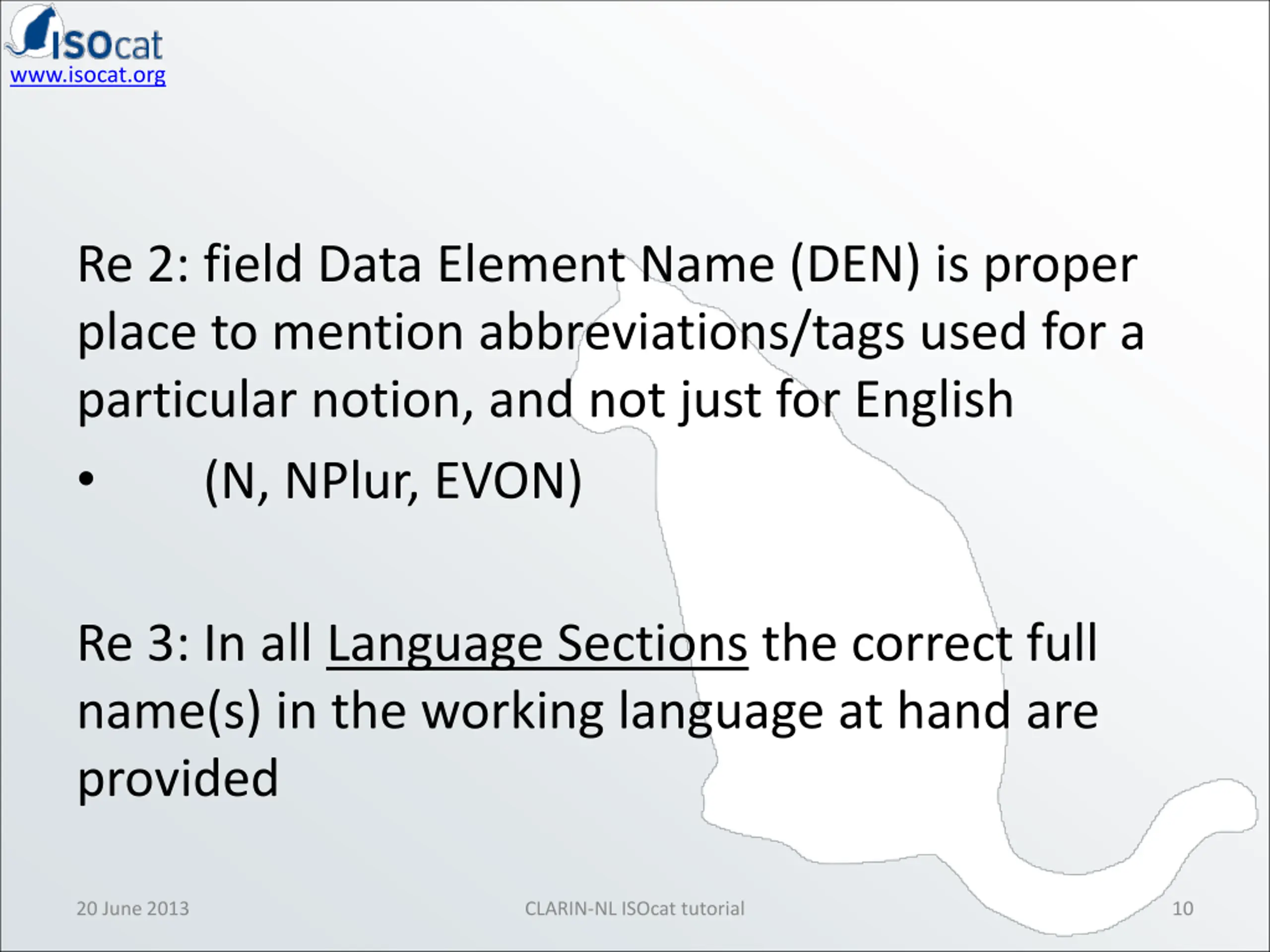 ISOcat
www.isocat.org

Re 2: field Data Element Name (DEN) is proper place to mention abbreviations/tags used for a particular notion, and not just for English

• (N, NPlur, EVON)

Re 3: In all Language Sections the correct full name(s) in the working language at hand are provided

20 June 2013

CLARIN-NL ISOcat tutorial

10